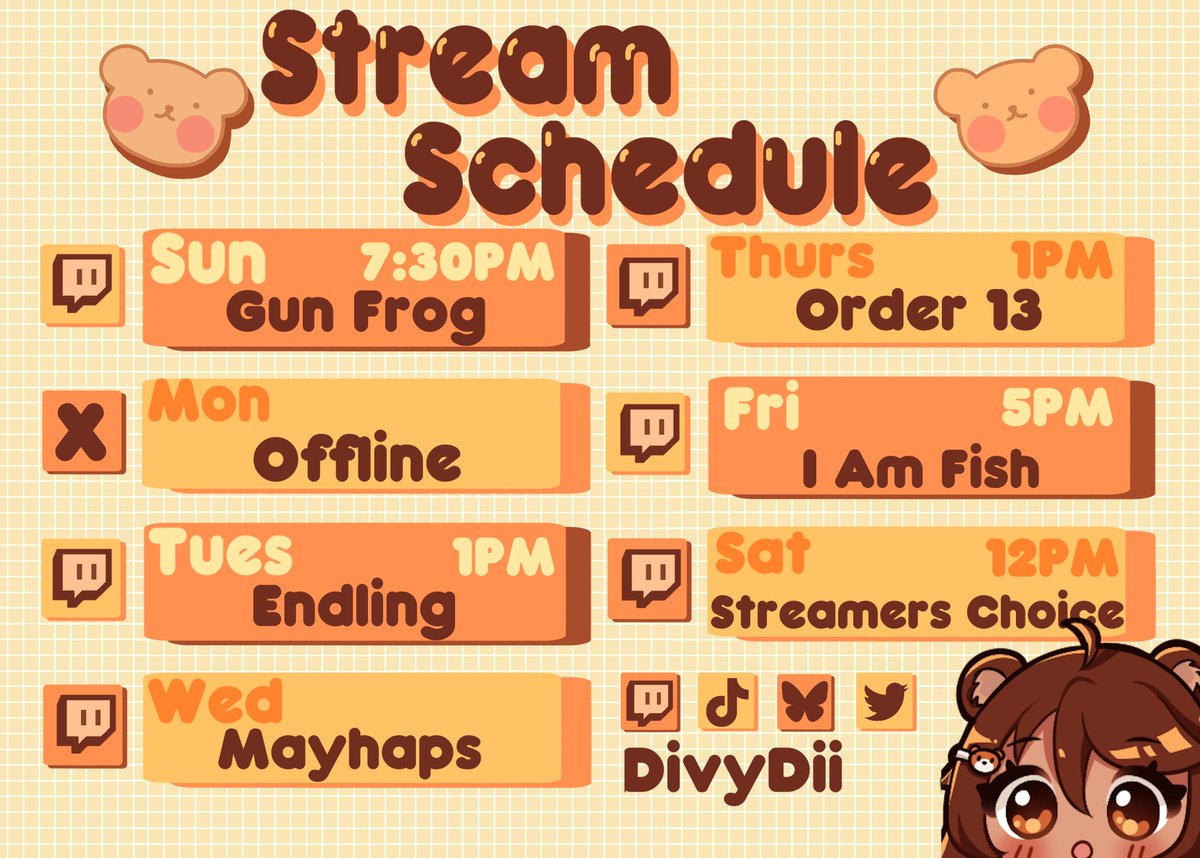 Stream Schedule

Sun 7:30PM
Gun Frog

X
Mon
Offline

Tues 1PM
Endling

Wed
Mayhaps

Thurs 1PM
Order 13

Fri 5PM
I Am Fish

Sat 12PM
Streamers Choice

DivyDii